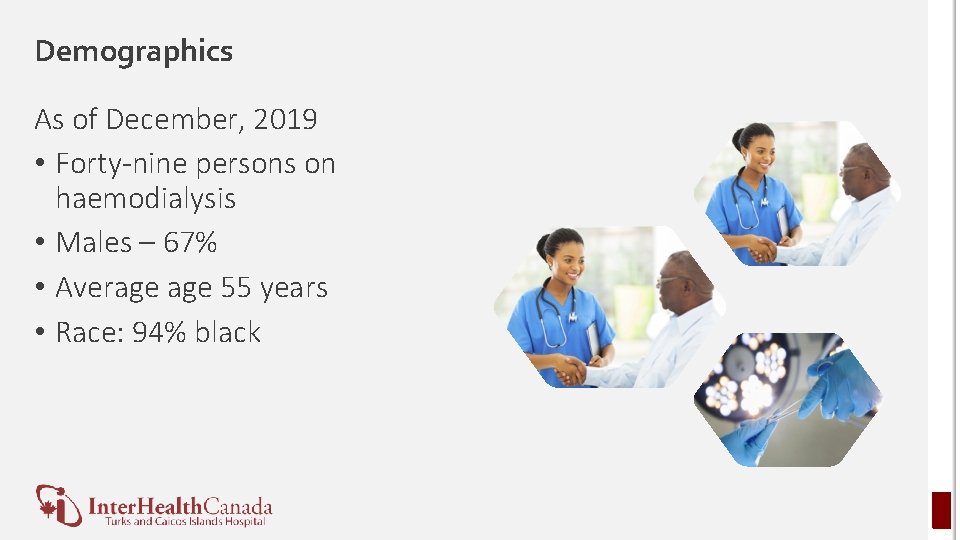 Demographics

As of December, 2019

• Forty-nine persons on haemodialysis
• Males – 67%
• Average age 55 years
• Race: 94% black

InterHealthCanada
Turks and Caicos Islands Hospital